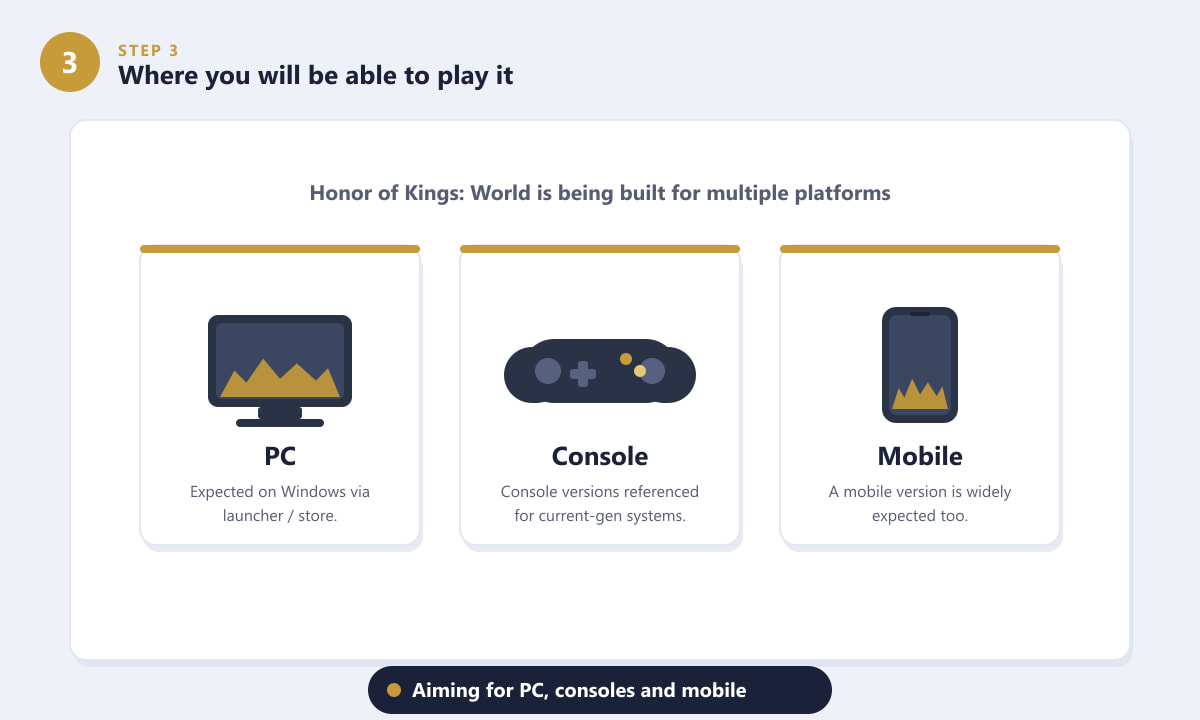 3

STEP 3

Where you will be able to play it

Honor of Kings: World is being built for multiple platforms

PC

Expected on Windows via launcher / store.

Console

Console versions referenced for current-gen systems.

Mobile

A mobile version is widely expected too.

Aiming for PC, consoles and mobile